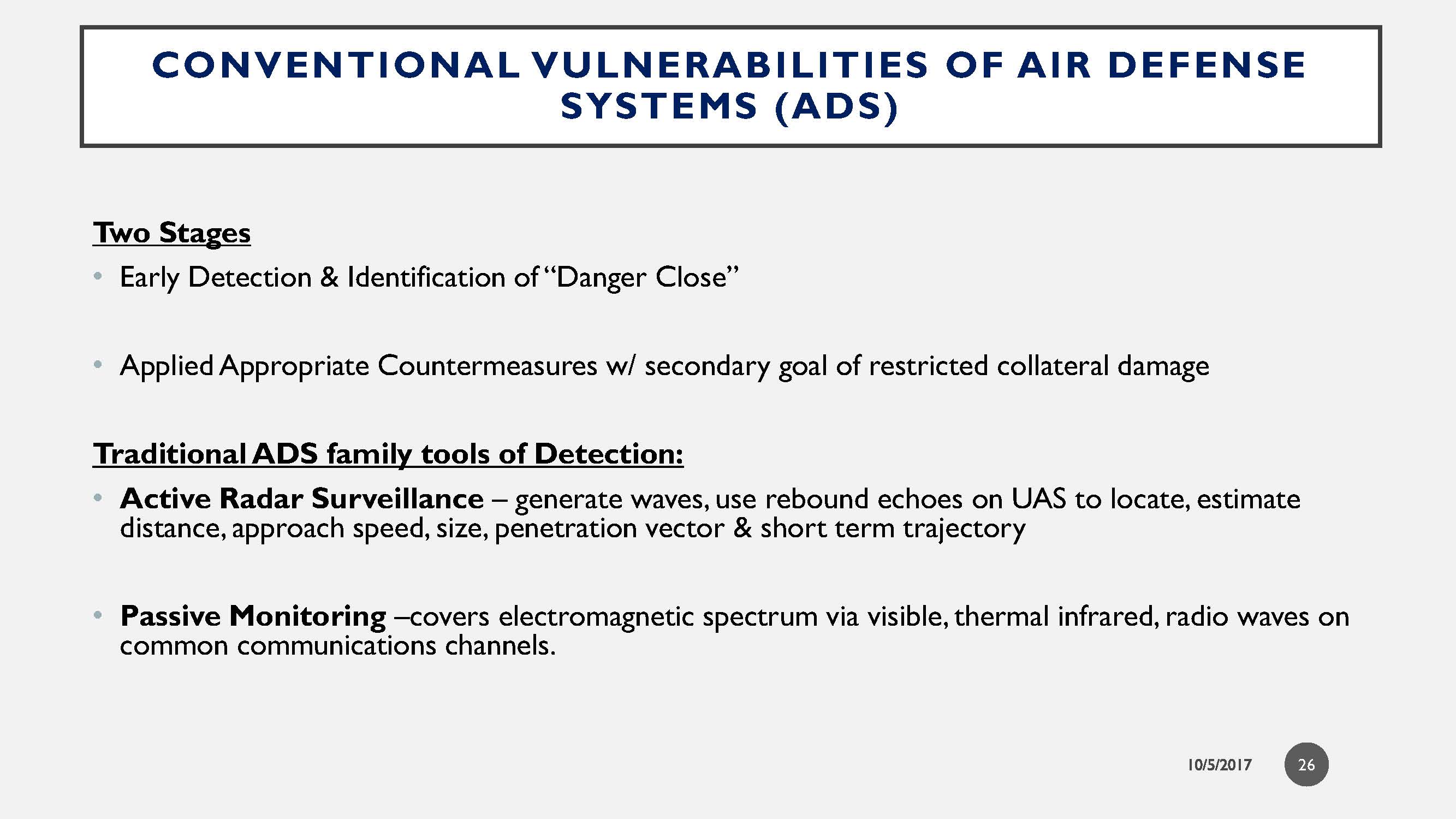 CONVENTIONAL VULNERABILITIES OF AIR DEFENSE SYSTEMS (ADS)

Two Stages

• Early Detection & Identification of "Danger Close"

• Applied Appropriate Countermeasures w/ secondary goal of restricted collateral damage

Traditional ADS family tools of Detection:

• Active Radar Surveillance – generate waves, use rebound echoes on UAS to locate, estimate distance, approach speed, size, penetration vector & short term trajectory

• Passive Monitoring –covers electromagnetic spectrum via visible, thermal infrared, radio waves on common communications channels.

10/5/2017

26